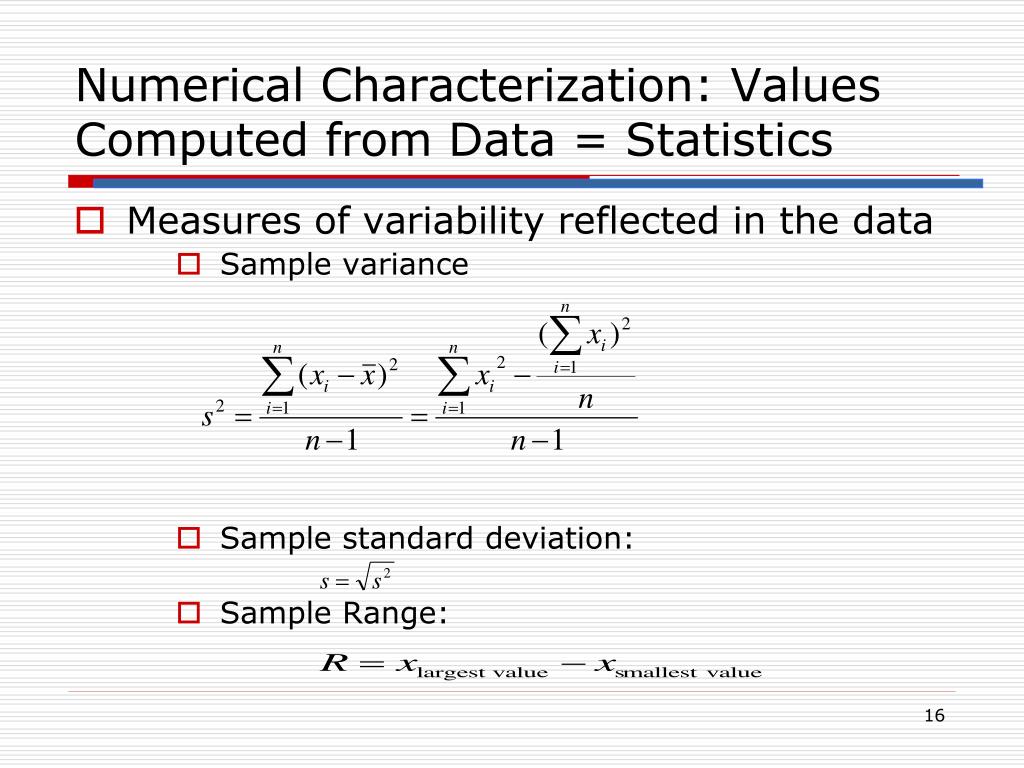 Numerical Characterization: Values Computed from Data = Statistics

Measures of variability reflected in the data

Sample variance

$s^2 = \frac{\sum_{i=1}^{n}(x_i - \overline{x})^2}{n-1} = \frac{\sum_{i=1}^{n} x_i^2 - \frac{(\sum_{i=1}^{n} x_i)^2}{n}}{n-1}$

Sample standard deviation:

$s = \sqrt{s^2}$

Sample Range:

$R = x_{\text{largest value}} - x_{\text{smallest value}}$

16